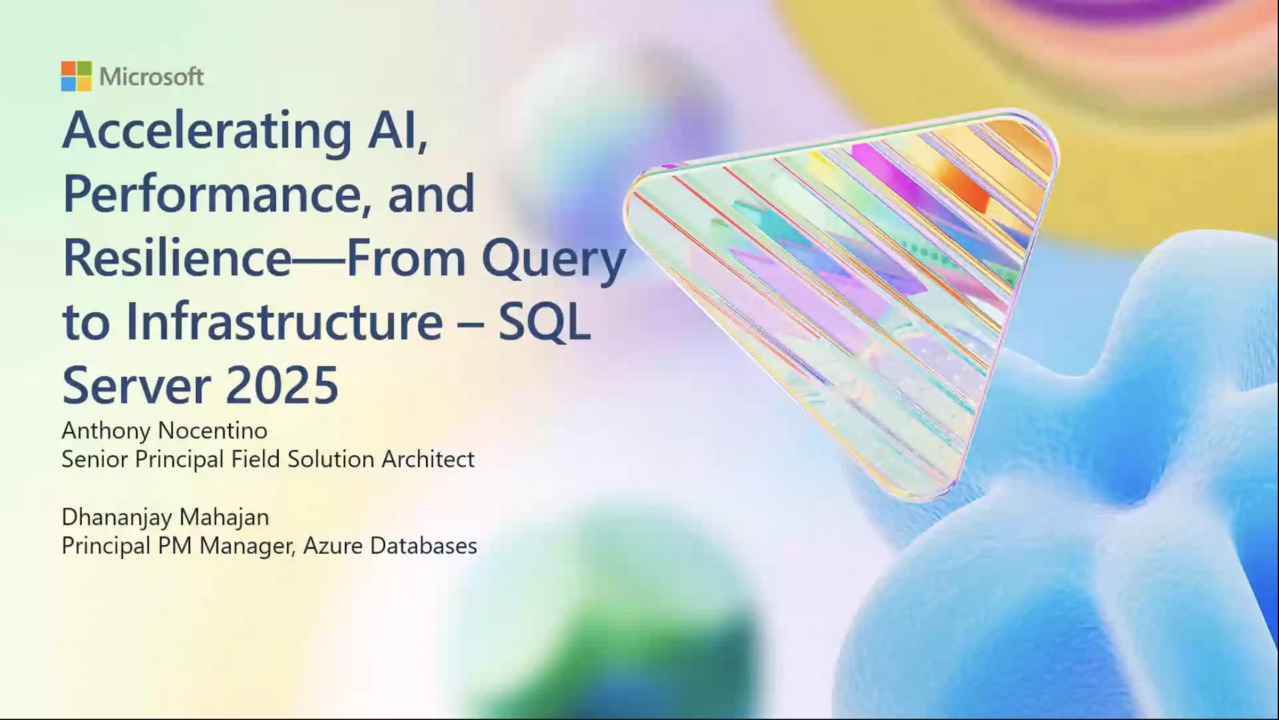 Microsoft

Accelerating AI, Performance, and Resilience—From Query to Infrastructure – SQL Server 2025

Anthony Nocentino
Senior Principal Field Solution Architect

Dhananjay Mahajan
Principal PM Manager, Azure Databases